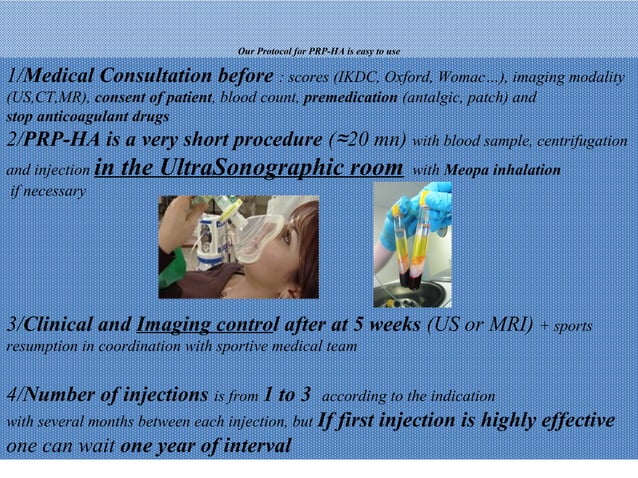 Our Protocol for PRP-HA is easy to use

1/Medical Consultation before : scores (IKDC, Oxford, Womac…), imaging modality (US,CT,MR), consent of patient, blood count, premedication (antalgic, patch) and stop anticoagulant drugs
2/PRP-HA is a very short procedure (≈20 mn) with blood sample, centrifugation and injection in the UltraSonographic room with Meopa inhalation if necessary

3/Clinical and Imaging control after at 5 weeks (US or MRI) + sports resumption in coordination with sportive medical team

4/Number of injections is from 1 to 3 according to the indication with several months between each injection, but If first injection is highly effective one can wait one year of interval